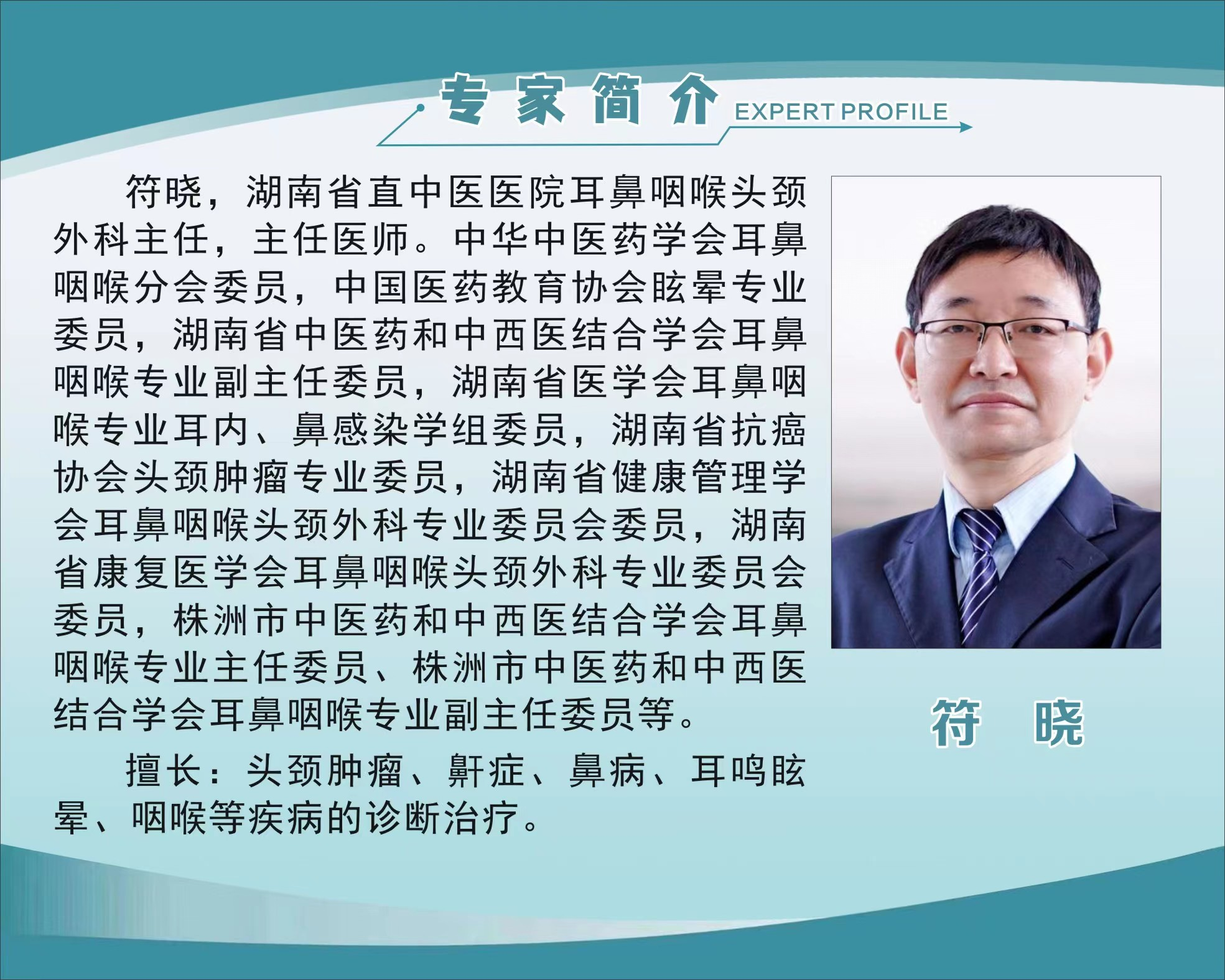 专家简介 EXPERT PROFILE

符晓，湖南省直中医医院耳鼻咽喉头颈外科主任，主任医师。中华中医药学会耳鼻咽喉分会委员，中国医药教育协会眩晕专业委员，湖南省中医药和中西医结合学会耳鼻咽喉专业副主任委员，湖南省医学会耳鼻咽喉专业耳内、鼻感染学组委员，湖南省抗癌协会头颈肿瘤专业委员，湖南省健康管理学会耳鼻咽喉头颈外科专业委员会委员，湖南省康复医学会耳鼻咽喉头颈外科专业委员会委员，株洲市中医药和中西医结合学会耳鼻咽喉专业主任委员、株洲市中医药和中西医结合学会耳鼻咽喉专业副主任委员等。

擅长：头颈肿瘤、鼾症、鼻病、耳鸣眩晕、咽喉等疾病的诊断治疗。

符 晓